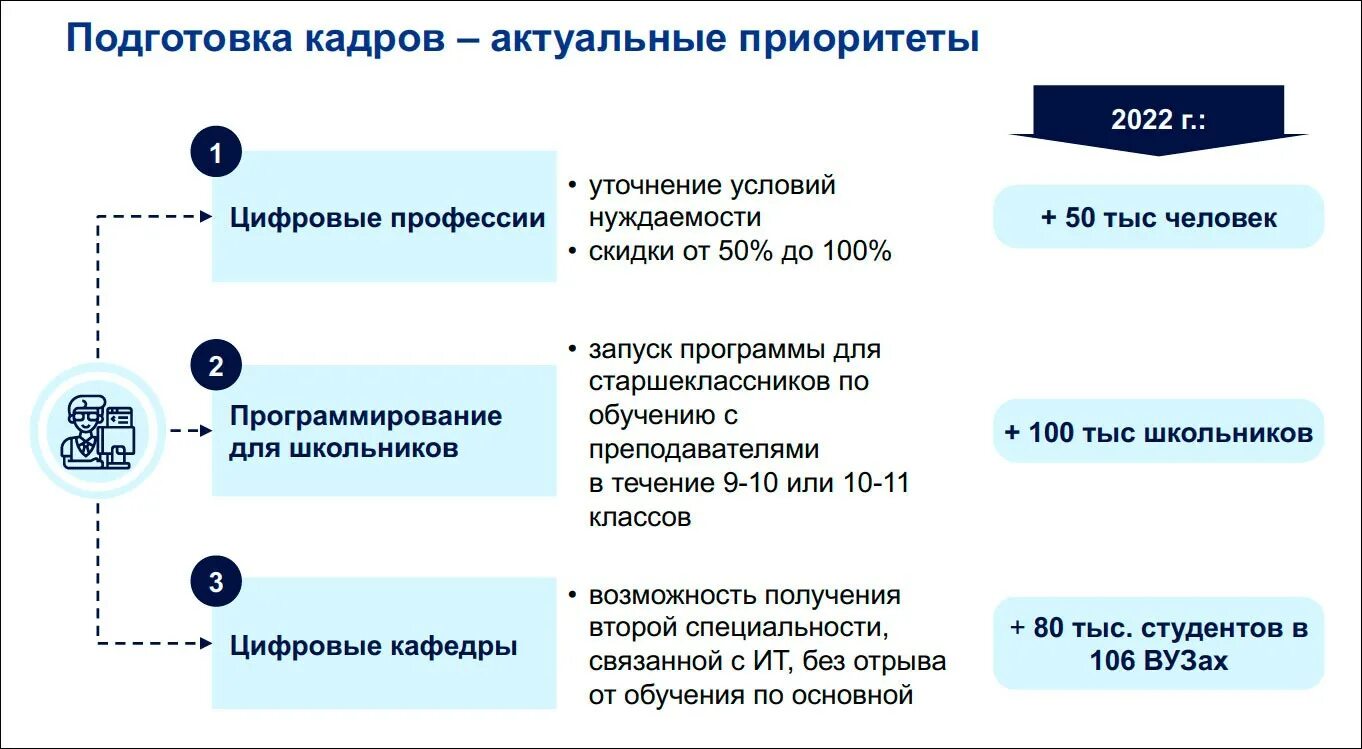 Подготовка кадров – актуальные приоритеты

2022 г.:

1
Цифровые профессии

• уточнение условий нуждаемости
• скидки от 50% до 100%

+ 50 тыс человек

2
Программирование для школьников

• запуск программы для старшеклассников по обучению с преподавателями в течение 9-10 или 10-11 классов

+ 100 тыс школьников

3
Цифровые кафедры

• возможность получения второй специальности, связанной с ИТ, без отрыва от обучения по основной

+ 80 тыс. студентов в 106 ВУЗах